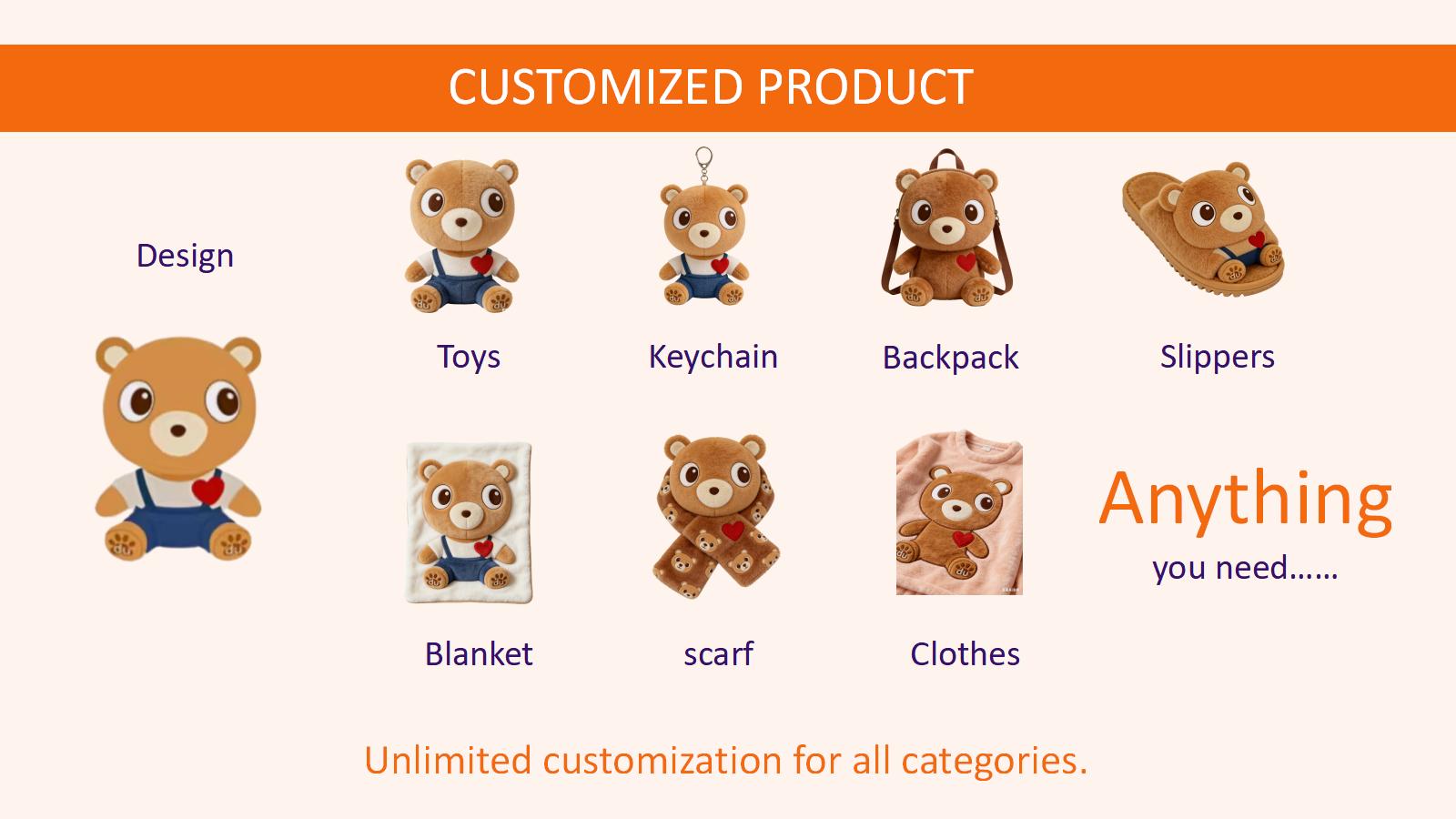 CUSTOMIZED PRODUCT

Design

Toys

Keychain

Backpack

Slippers

Blanket

scarf

Clothes

Anything

you need……

Unlimited customization for all categories.